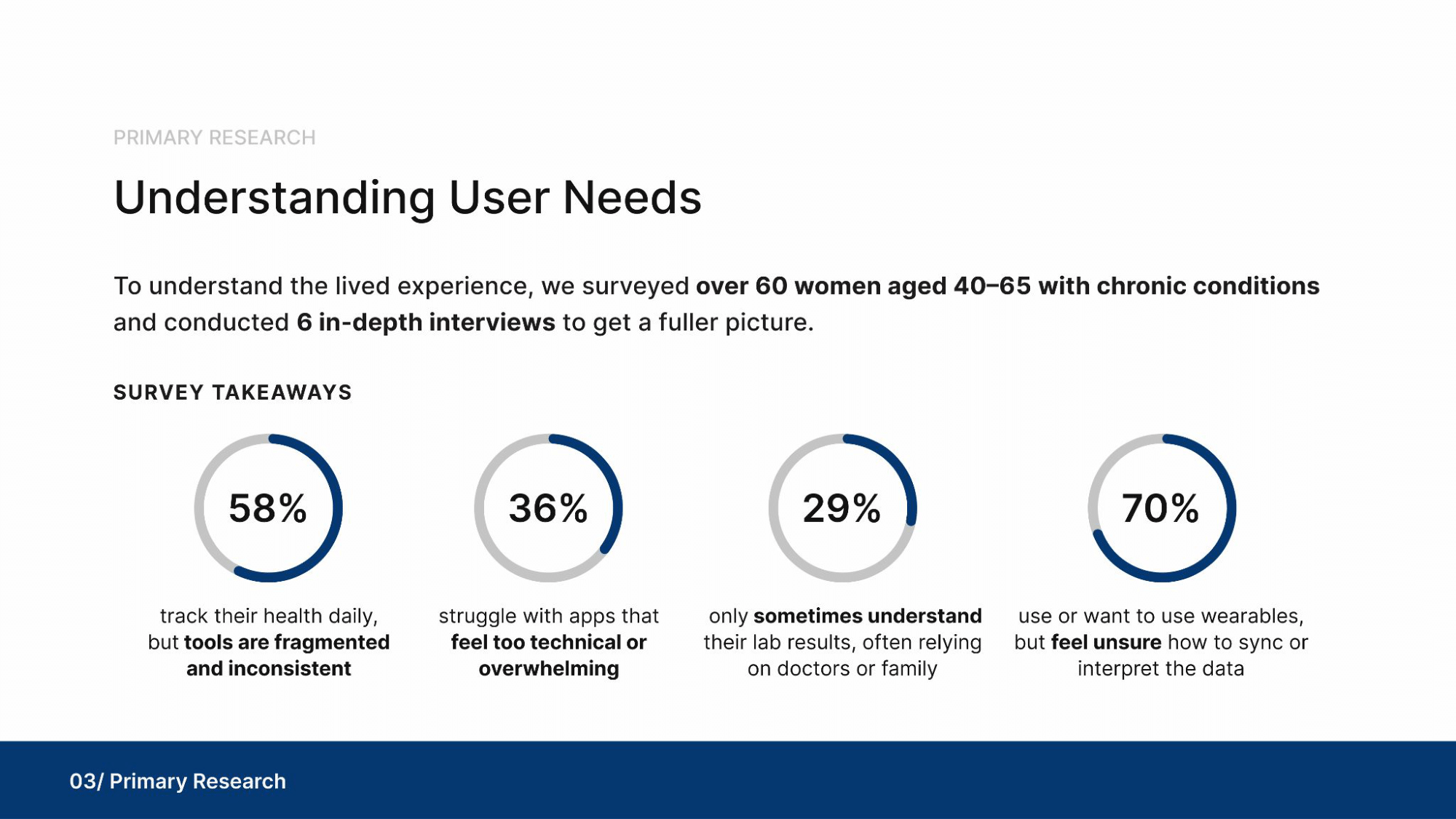 PRIMARY RESEARCH

Understanding User Needs

To understand the lived experience, we surveyed over 60 women aged 40–65 with chronic conditions and conducted 6 in-depth interviews to get a fuller picture.

SURVEY TAKEAWAYS

58%

track their health daily, but tools are fragmented and inconsistent

36%

struggle with apps that feel too technical or overwhelming

29%

only sometimes understand their lab results, often relying on doctors or family

70%

use or want to use wearables, but feel unsure how to sync or interpret the data

03/ Primary Research